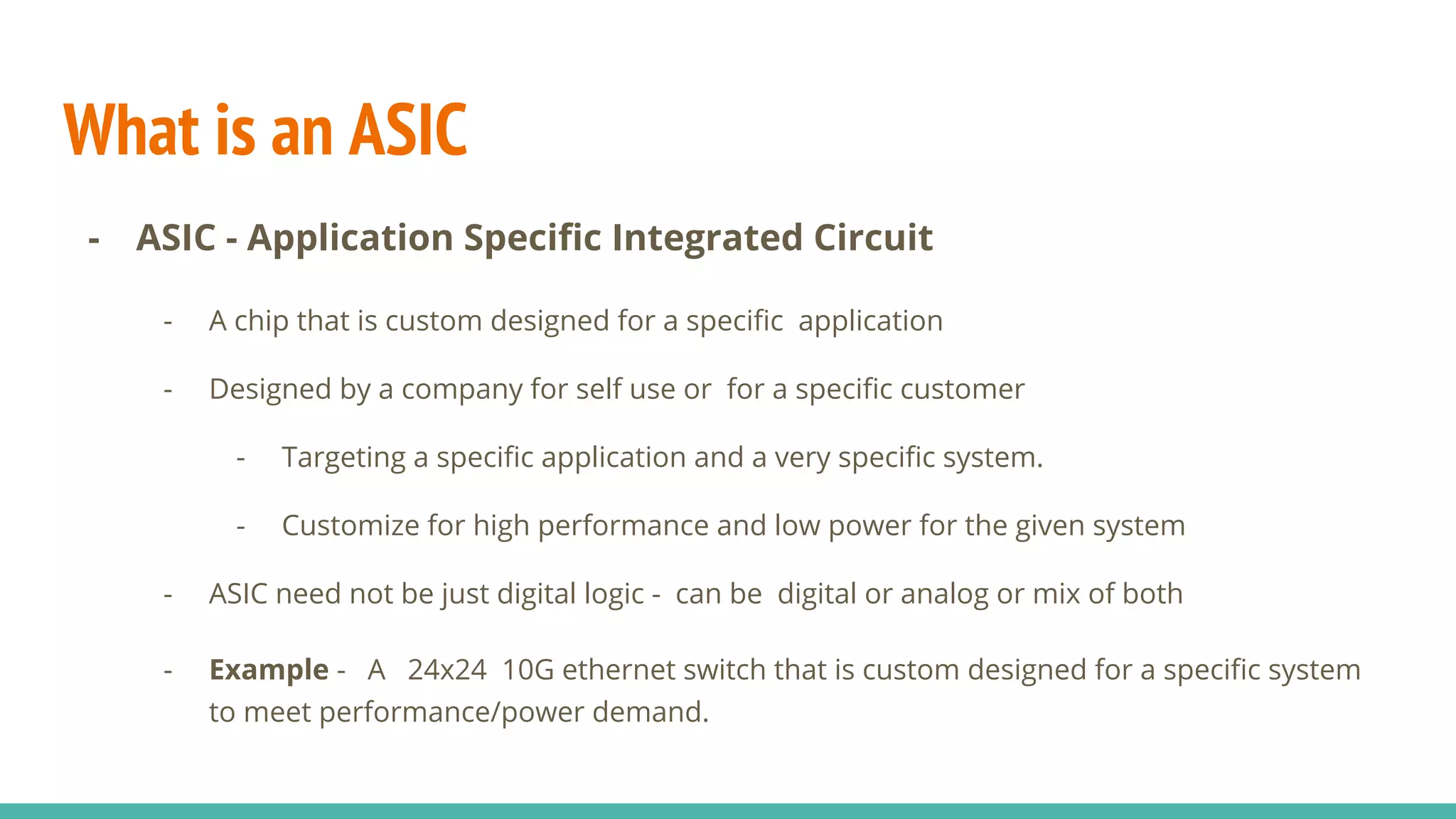 What is an ASIC

- ASIC - Application Specific Integrated Circuit

- A chip that is custom designed for a specific application

- Designed by a company for self use or for a specific customer

- Targeting a specific application and a very specific system.

- Customize for high performance and low power for the given system

- ASIC need not be just digital logic - can be digital or analog or mix of both

- Example - A 24x24 10G ethernet switch that is custom designed for a specific system to meet performance/power demand.